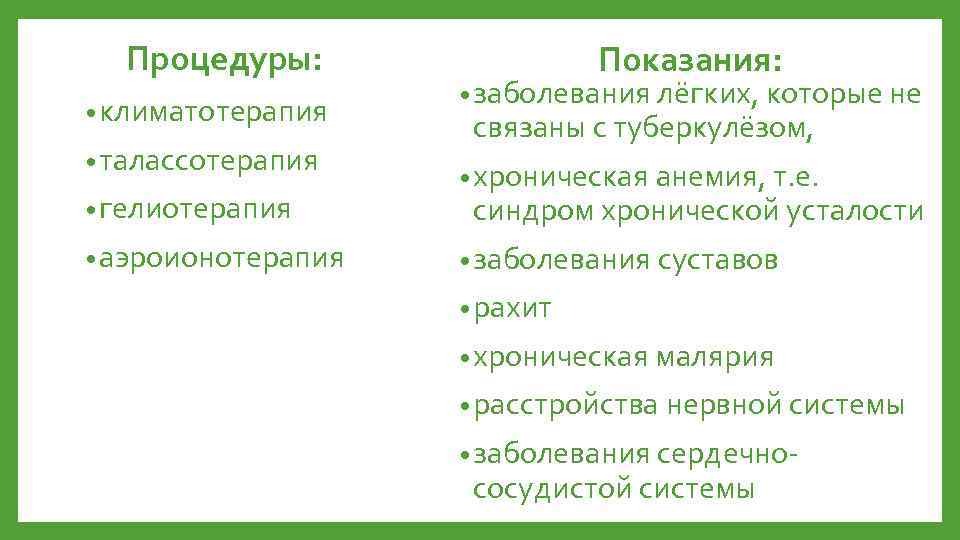 Процедуры:

• климатотерапия
• талассотерапия
• гелиотерапия
• аэроионотерапия

Показания:

• заболевания лёгких, которые не связаны с туберкулёзом,
• хроническая анемия, т.е. синдром хронической усталости
• заболевания суставов
• рахит
• хроническая малярия
• расстройства нервной системы
• заболевания сердечно-сосудистой системы